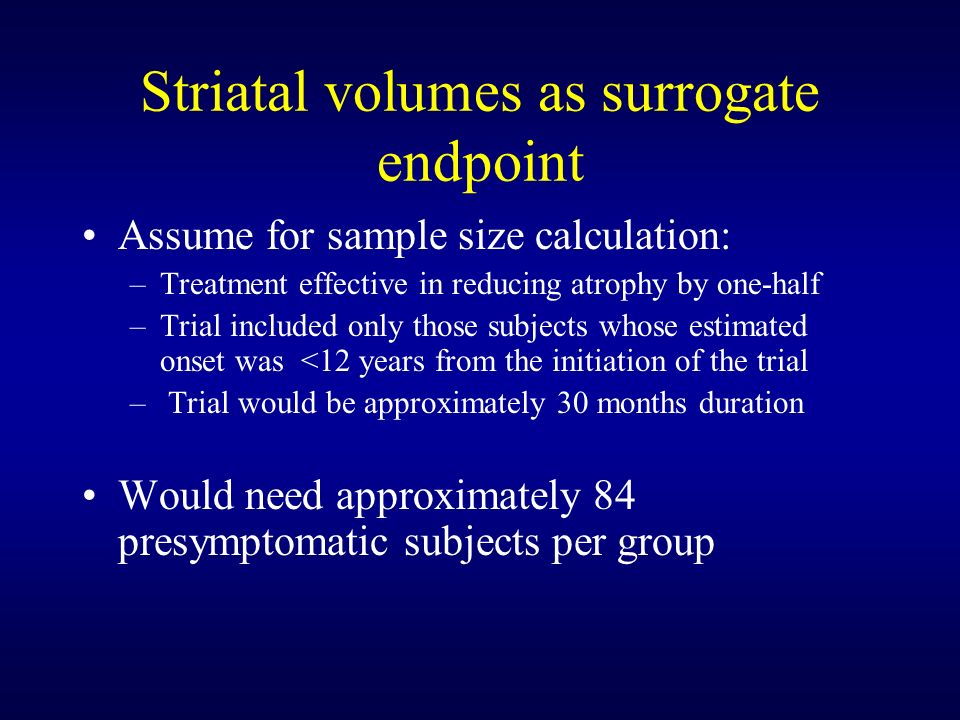 Striatal volumes as surrogate endpoint

• Assume for sample size calculation:
– Treatment effective in reducing atrophy by one-half
– Trial included only those subjects whose estimated onset was <12 years from the initiation of the trial
– Trial would be approximately 30 months duration

• Would need approximately 84 presymptomatic subjects per group